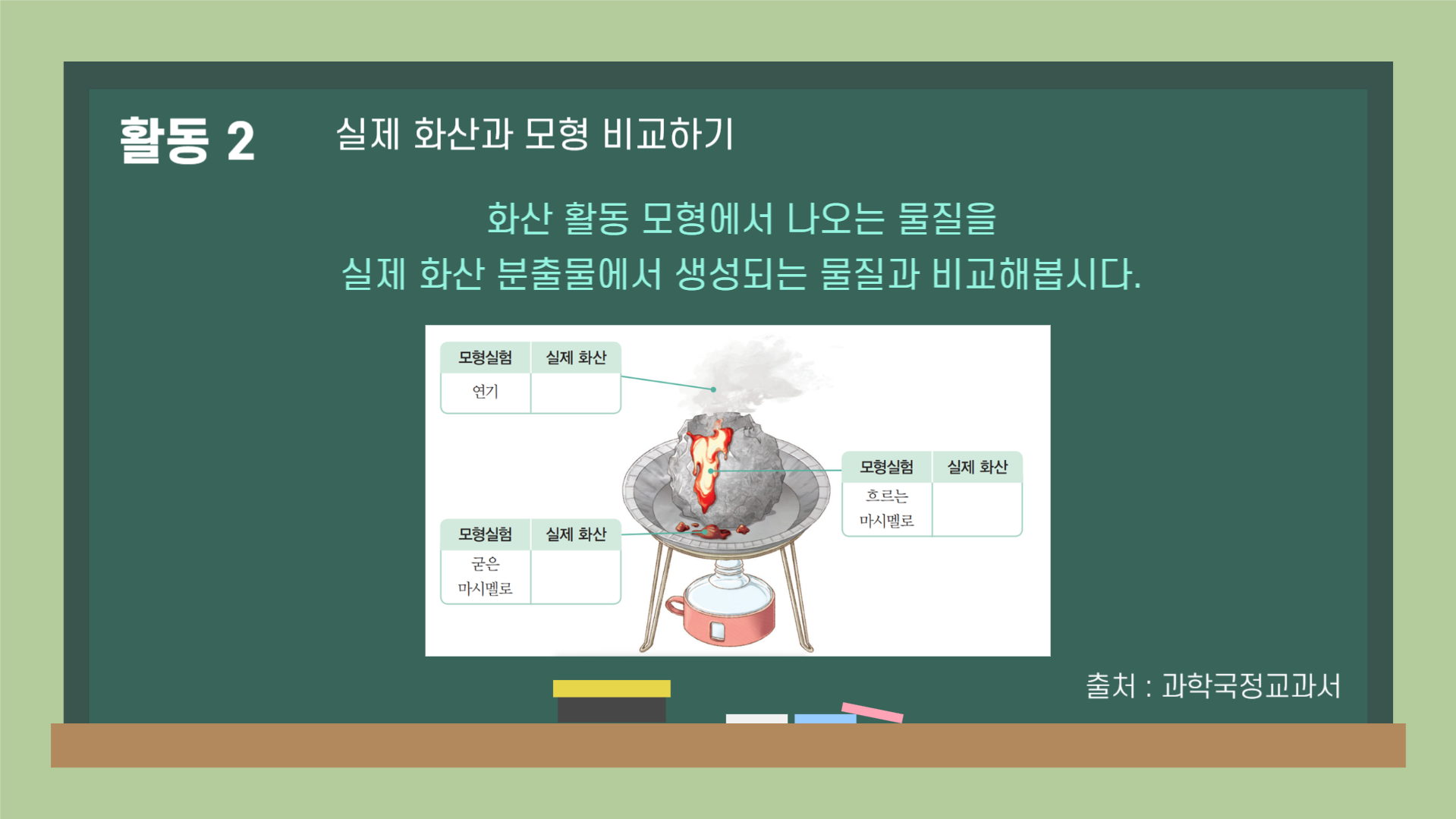 활동 2 실제 화산과 모형 비교하기

화산 활동 모형에서 나오는 물질을
실제 화산 분출물에서 생성되는 물질과 비교해봅시다.

| 모형실험 | 실제 화산 |
|---|---|
| 연기 | |

| 모형실험 | 실제 화산 |
|---|---|
| 흐르는 마시멜로 | |

| 모형실험 | 실제 화산 |
|---|---|
| 굳은 마시멜로 | |

출처 : 과학국정교과서